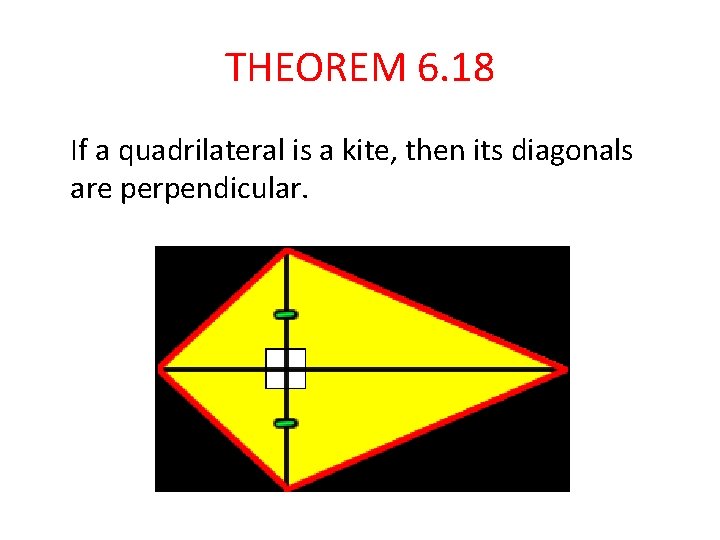 THEOREM 6.18

If a quadrilateral is a kite, then its diagonals are perpendicular.